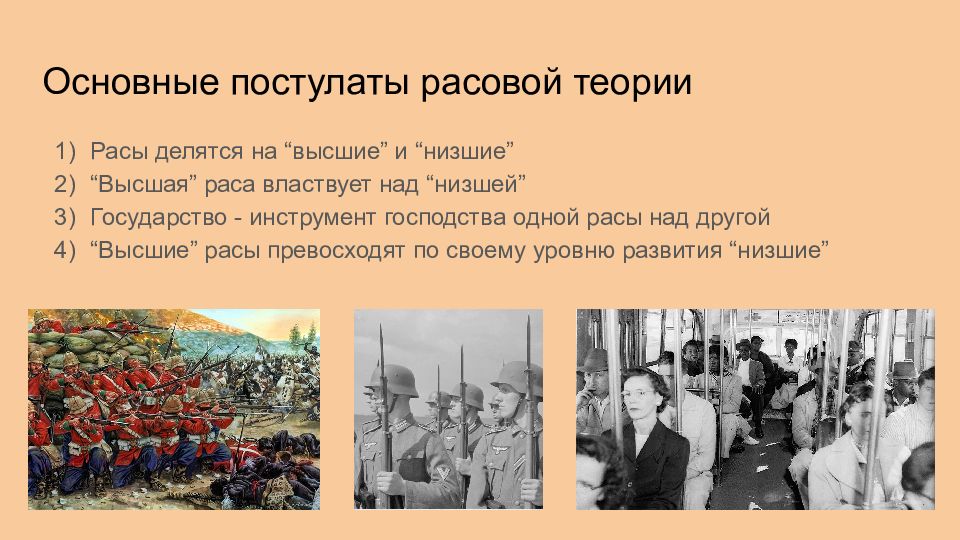 Основные постулаты расовой теории

1) Расы делятся на “высшие” и “низшие”
2) “Высшая” раса властвует над “низшей”
3) Государство - инструмент господства одной расы над другой
4) “Высшие” расы превосходят по своему уровню развития “низшие”